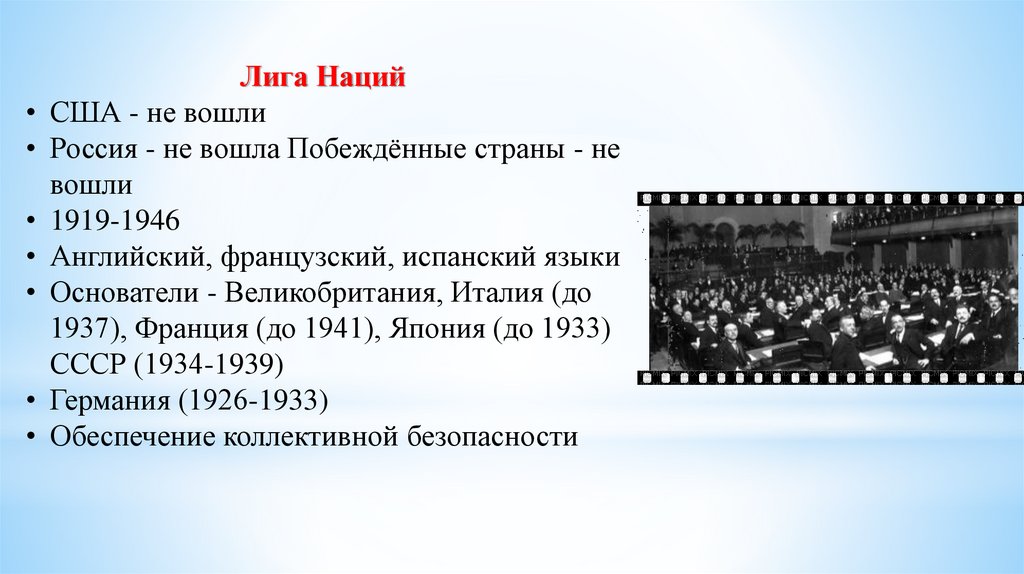 Лига Наций

• США - не вошли
• Россия - не вошла Побеждённые страны - не вошли
• 1919-1946
• Английский, французский, испанский языки
• Основатели - Великобритания, Италия (до 1937), Франция (до 1941), Япония (до 1933) СССР (1934-1939)
• Германия (1926-1933)
• Обеспечение коллективной безопасности